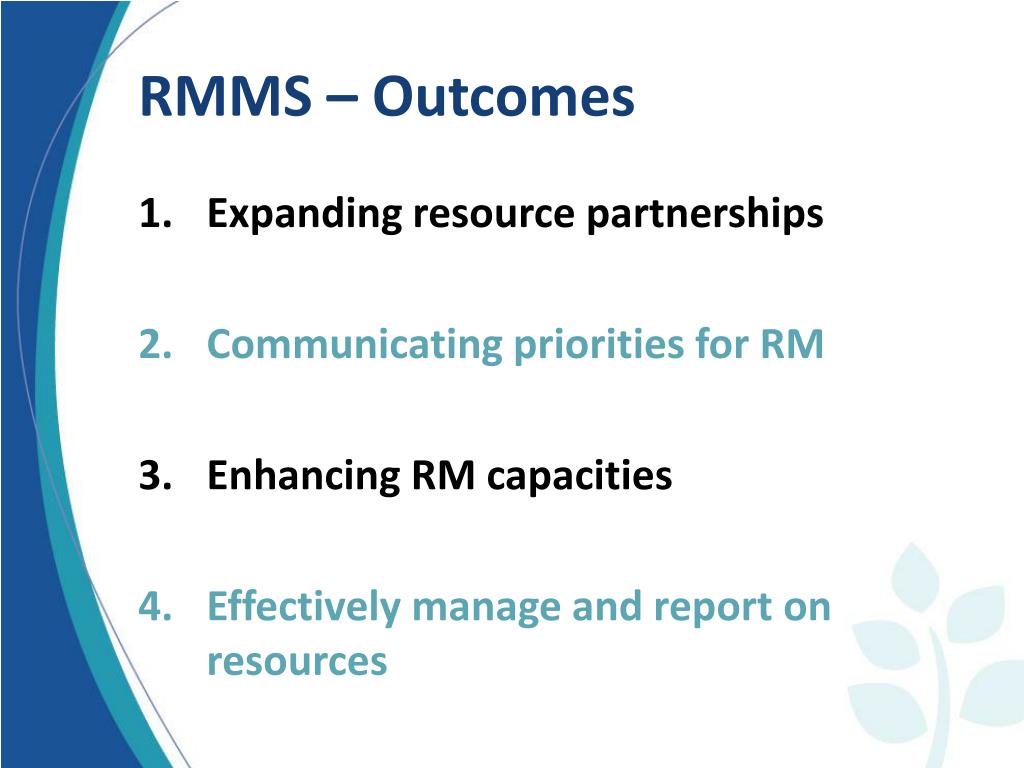 RMMS – Outcomes

1. Expanding resource partnerships

2. Communicating priorities for RM

3. Enhancing RM capacities

4. Effectively manage and report on resources